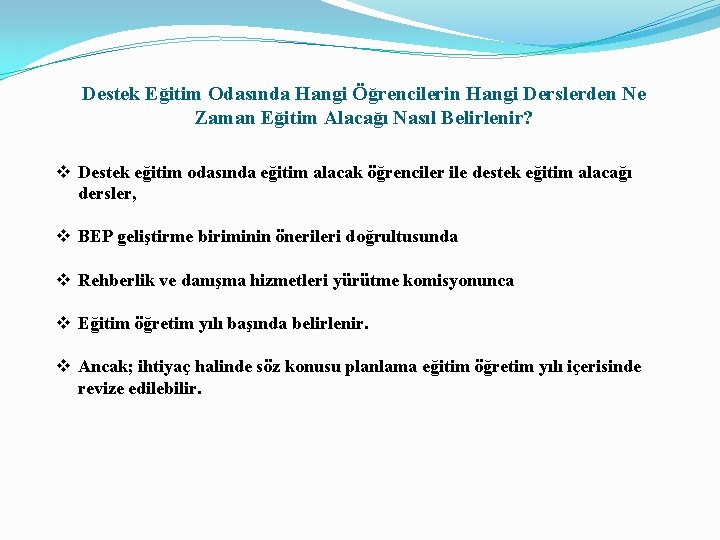 Destek Eğitim Odasında Hangi Öğrencilerin Hangi Derslerden Ne Zaman Eğitim Alacağı Nasıl Belirlenir?

❖ Destek eğitim odasında eğitim alacak öğrenciler ile destek eğitim alacağı dersler,

❖ BEP geliştirme biriminin önerileri doğrultusunda

❖ Rehberlik ve danışma hizmetleri yürütme komisyonunca

❖ Eğitim öğretim yılı başında belirlenir.

❖ Ancak; ihtiyaç halinde söz konusu planlama eğitim öğretim yılı içerisinde revize edilebilir.